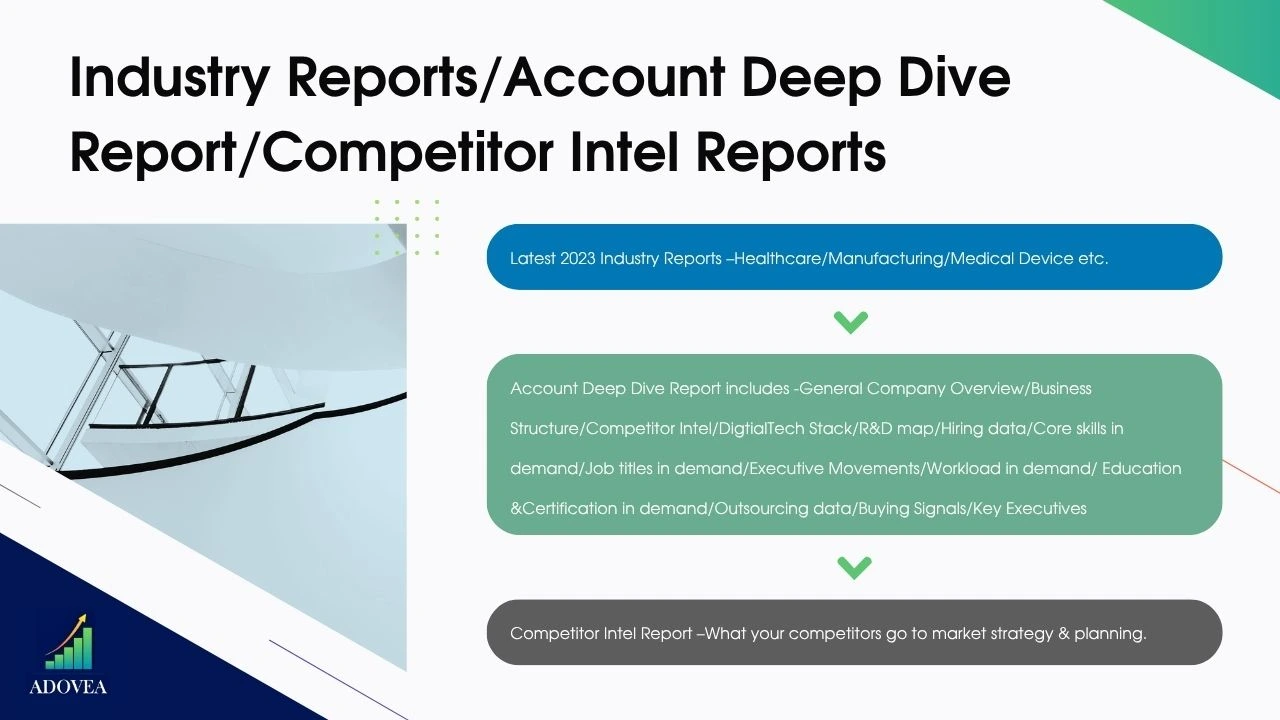 Industry Reports/Account Deep Dive Report/Competitor Intel Reports

Latest 2023 Industry Reports –Healthcare/Manufacturing/Medical Device etc.

Account Deep Dive Report includes -General Company Overview/Business Structure/Competitor Intel/DigtialTech Stack/R&D map/Hiring data/Core skills in demand/Job titles in demand/Executive Movements/Workload in demand/ Education &Certification in demand/Outsourcing data/Buying Signals/Key Executives

Competitor Intel Report –What your competitors go to market strategy & planning.

ADOVEA